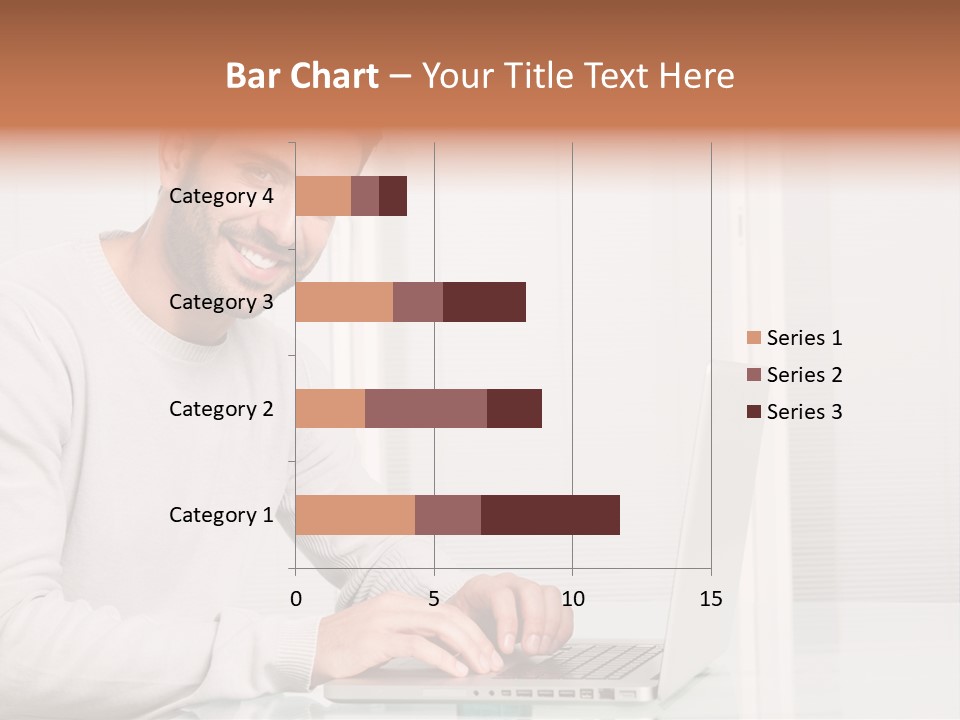 Bar Chart – Your Title Text Here

Category 4
Category 3
Category 2
Category 1

0 5 10 15

Series 1
Series 2
Series 3